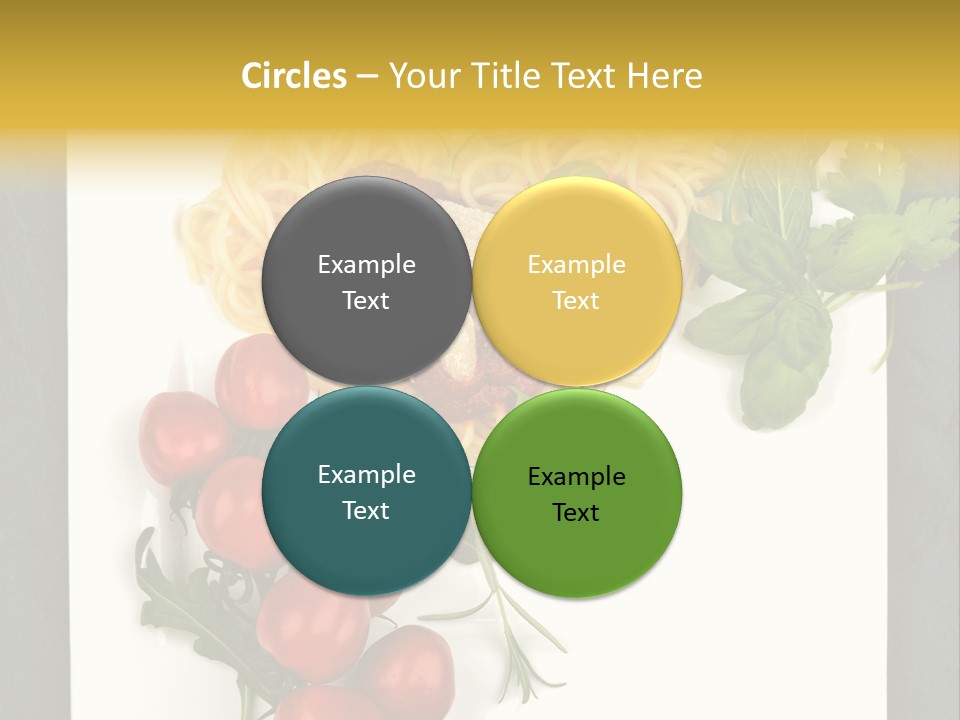 Circles – Your Title Text Here

Example Text

Example Text

Example Text

Example Text